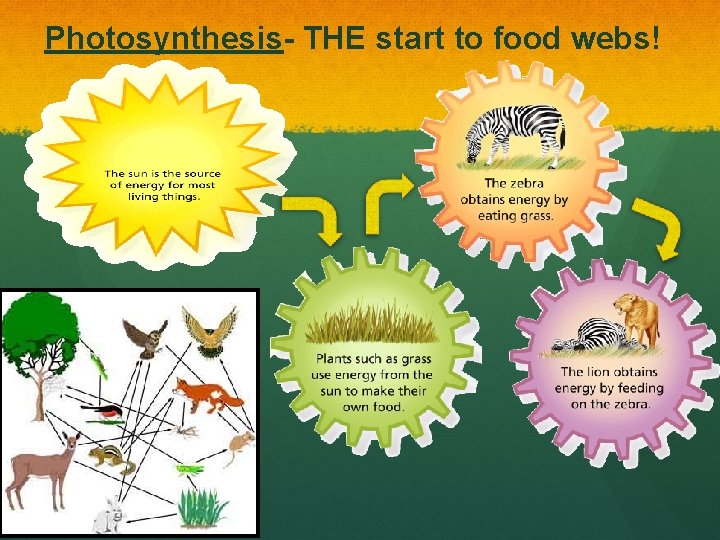 Photosynthesis- THE start to food webs!

The sun is the source of energy for most living things.

Plants such as grass use energy from the sun to make their own food.

The zebra obtains energy by eating grass.

The lion obtains energy by feeding on the zebra.